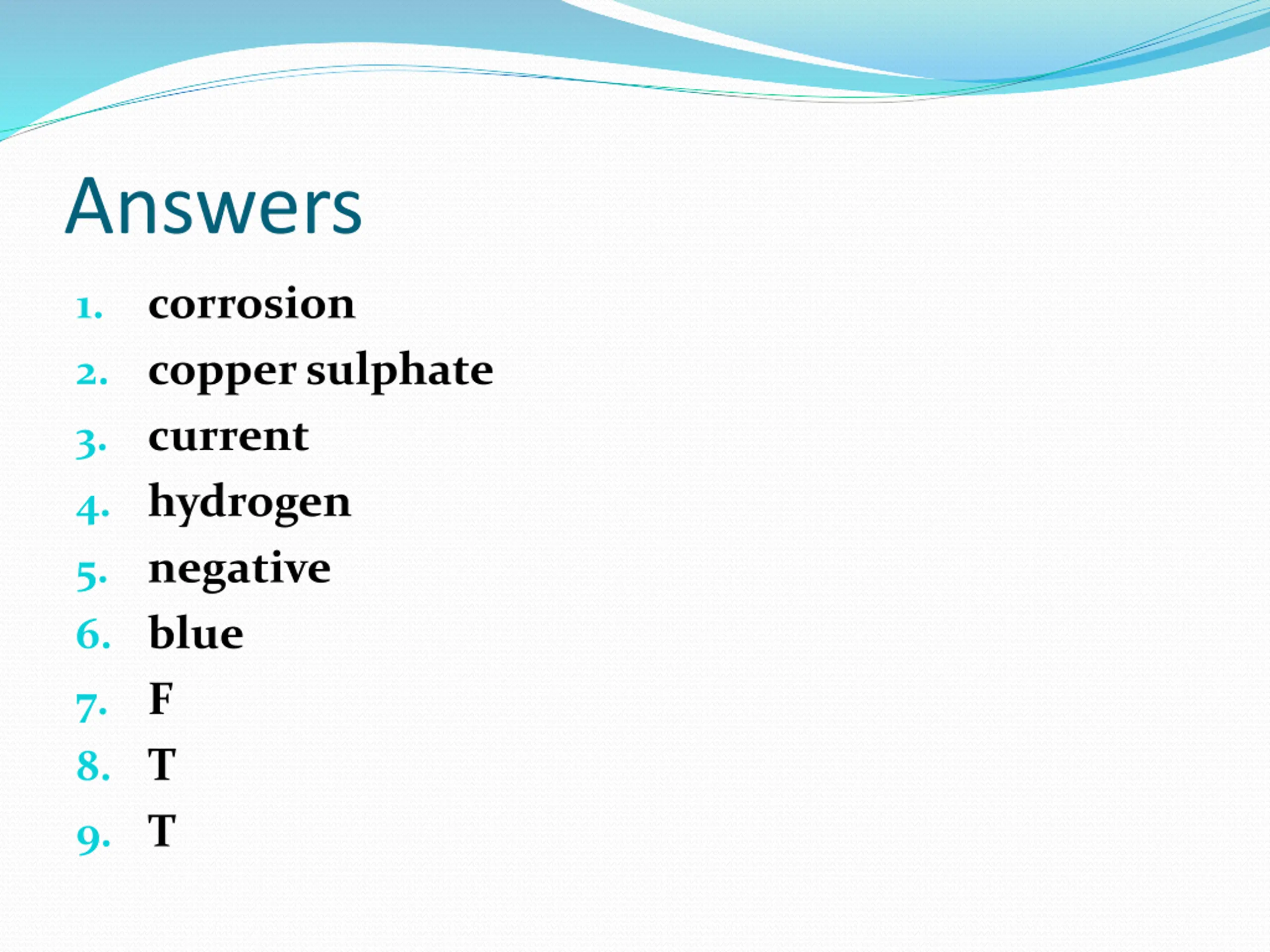 Answers

1. corrosion
2. copper sulphate
3. current
4. hydrogen
5. negative
6. blue
7. F
8. T
9. T